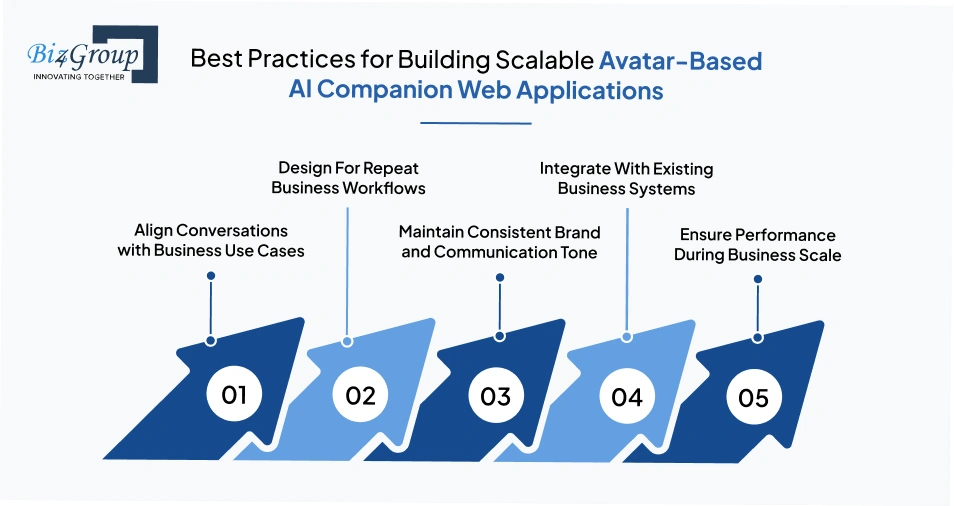 Biz4Group
INNOVATING TOGETHER

Best Practices for Building Scalable Avatar-Based AI Companion Web Applications

Align Conversations with Business Use Cases

Design For Repeat Business Workflows

Maintain Consistent Brand and Communication Tone

Integrate With Existing Business Systems

Ensure Performance During Business Scale

01

02

03

04

05